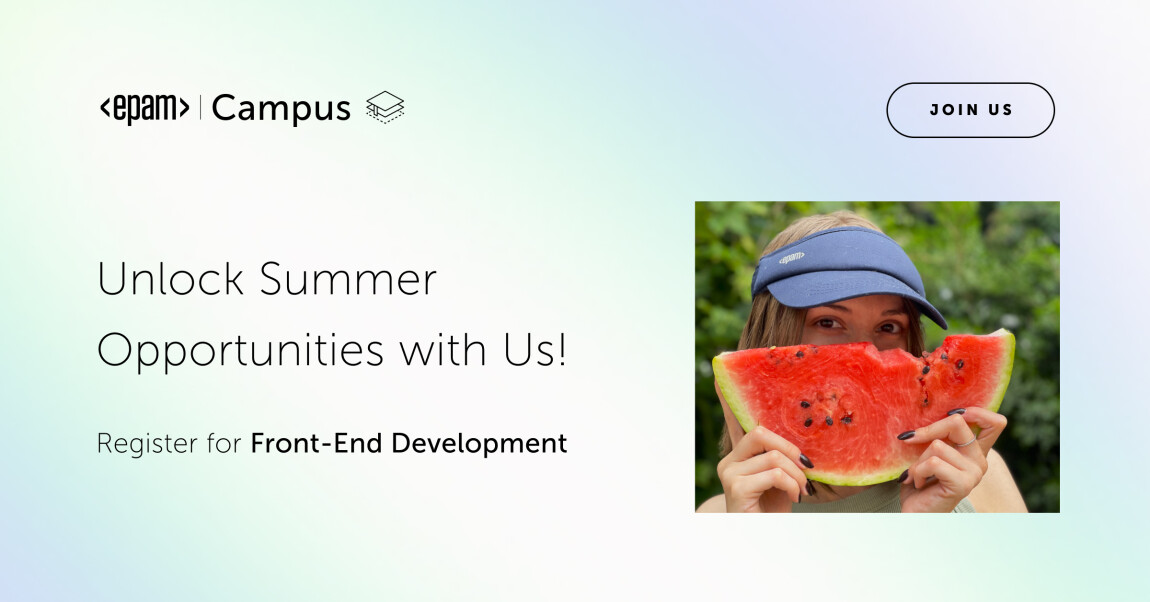 <epam> | Campus

JOIN US

Unlock Summer Opportunities with Us!

Register for Front-End Development

<epam>